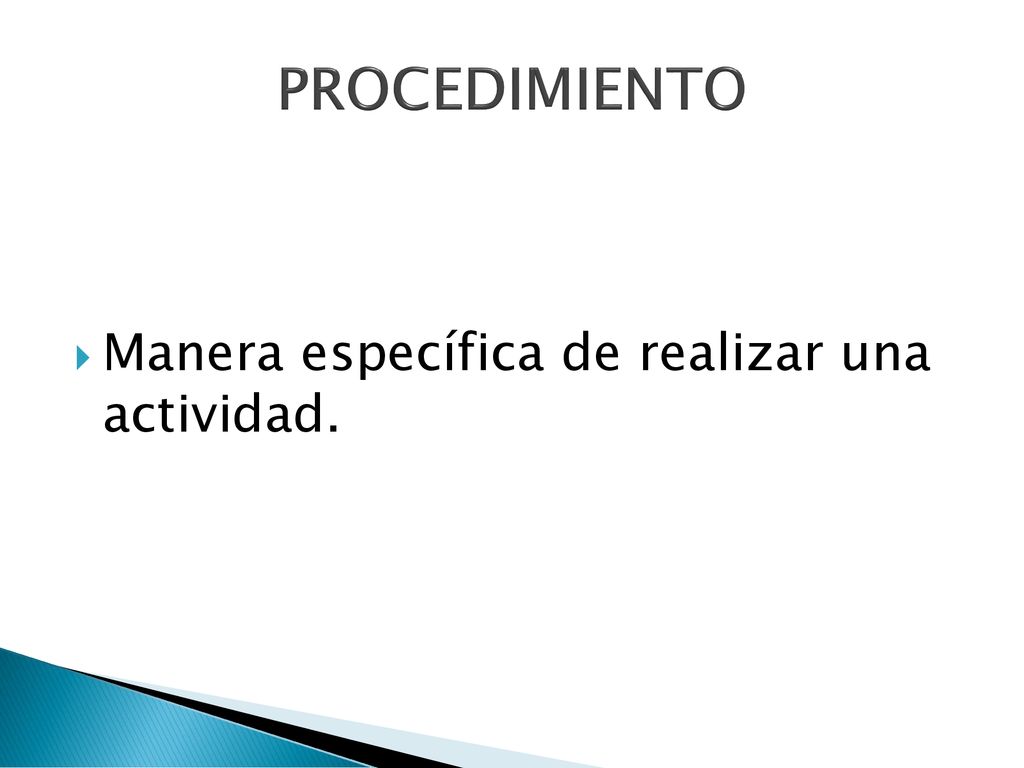 PROCEDIMIENTO

Manera específica de realizar una actividad.